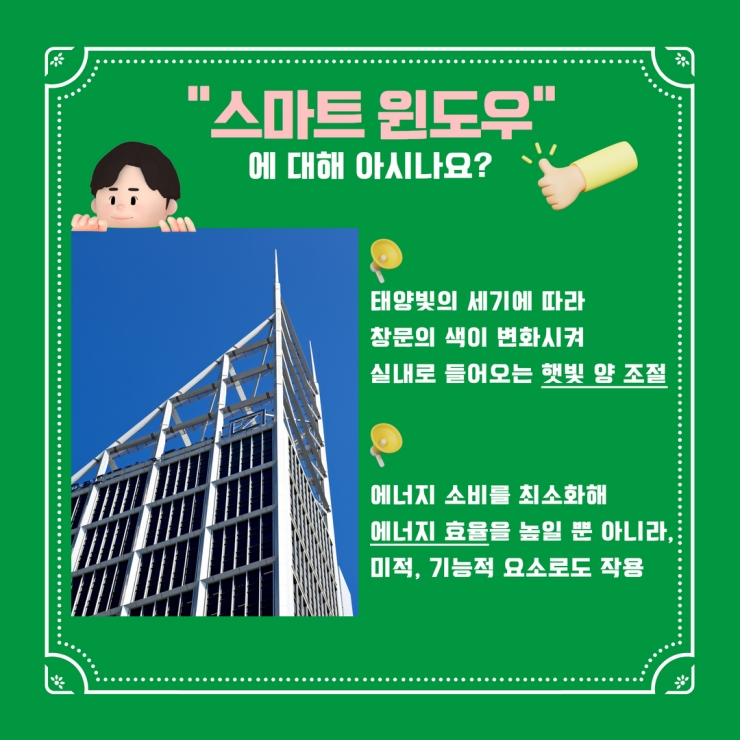 "스마트 윈도우"
에 대해 아시나요?

태양빛의 세기에 따라
창문의 색이 변화시켜
실내로 들어오는 햇빛 양 조절

에너지 소비를 최소화해
에너지 효율을 높일 뿐 아니라,
미적, 기능적 요소로도 작용